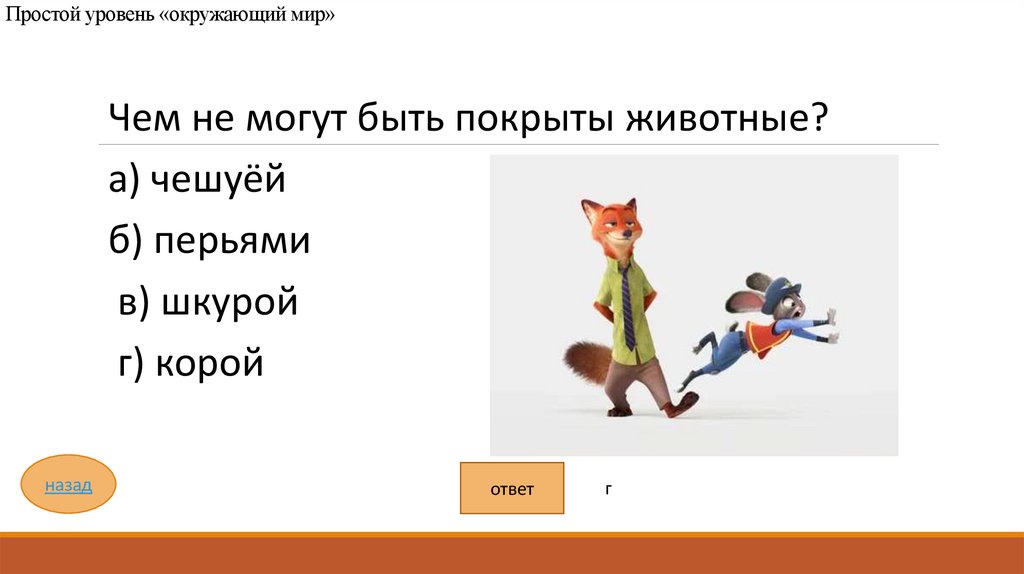 Простой уровень «окружающий мир»

Чем не могут быть покрыты животные?

а) чешуёй

б) перьями

в) шкурой

г) корой

назад

ответ

г